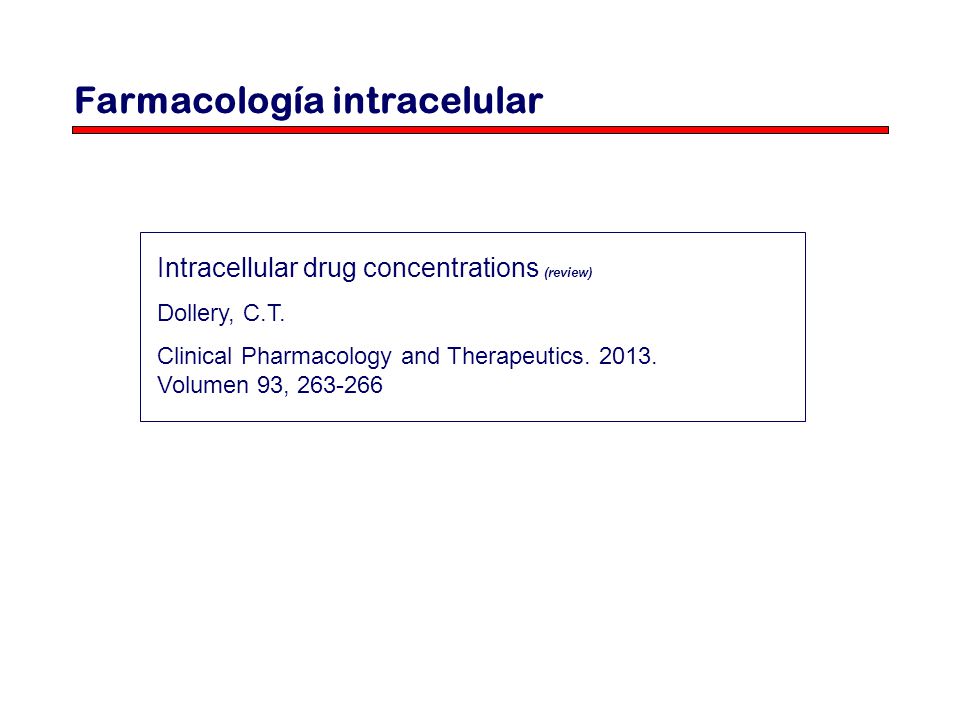 Farmacología intracelular

Intracellular drug concentrations (review)

Dollery, C.T.

Clinical Pharmacology and Therapeutics. 2013.
Volumen 93, 263-266